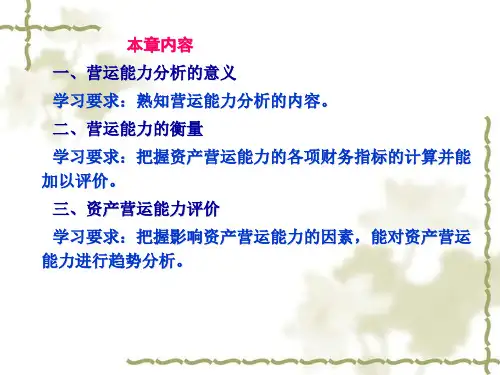 本章内容

一、营运能力分析的意义

学习要求：熟知营运能力分析的内容。

二、营运能力的衡量

学习要求：把握资产营运能力的各项财务指标的计算并能加以评价。

三、资产营运能力评价

学习要求：把握影响资产营运能力的因素，能对资产营运能力进行趋势分析。